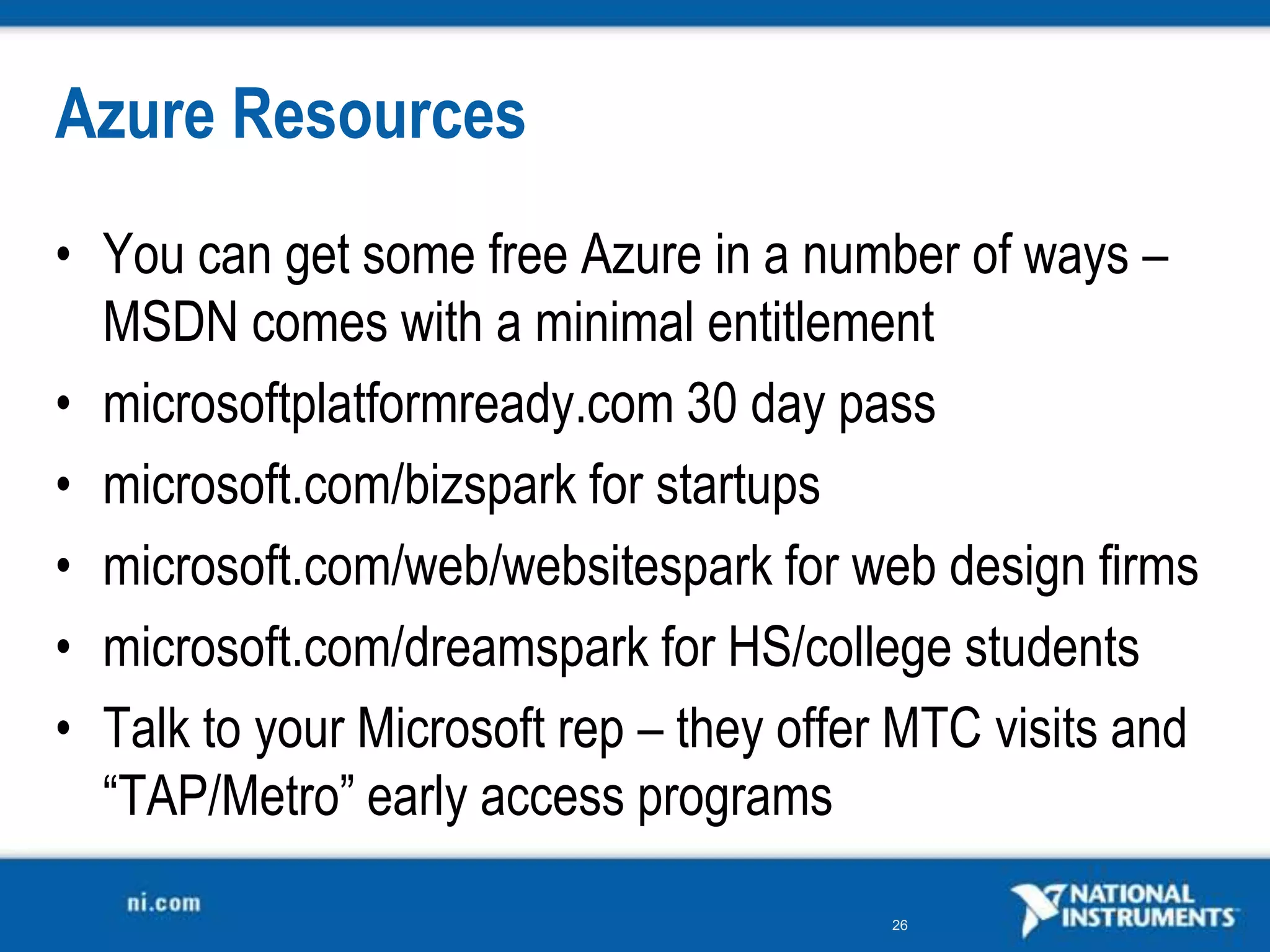 Azure Resources

• You can get some free Azure in a number of ways – MSDN comes with a minimal entitlement
• microsoftplatformready.com 30 day pass
• microsoft.com/bizspark for startups
• microsoft.com/web/websitespark for web design firms
• microsoft.com/dreamspark for HS/college students
• Talk to your Microsoft rep – they offer MTC visits and “TAP/Metro” early access programs

ni.com

26

NATIONAL INSTRUMENTS